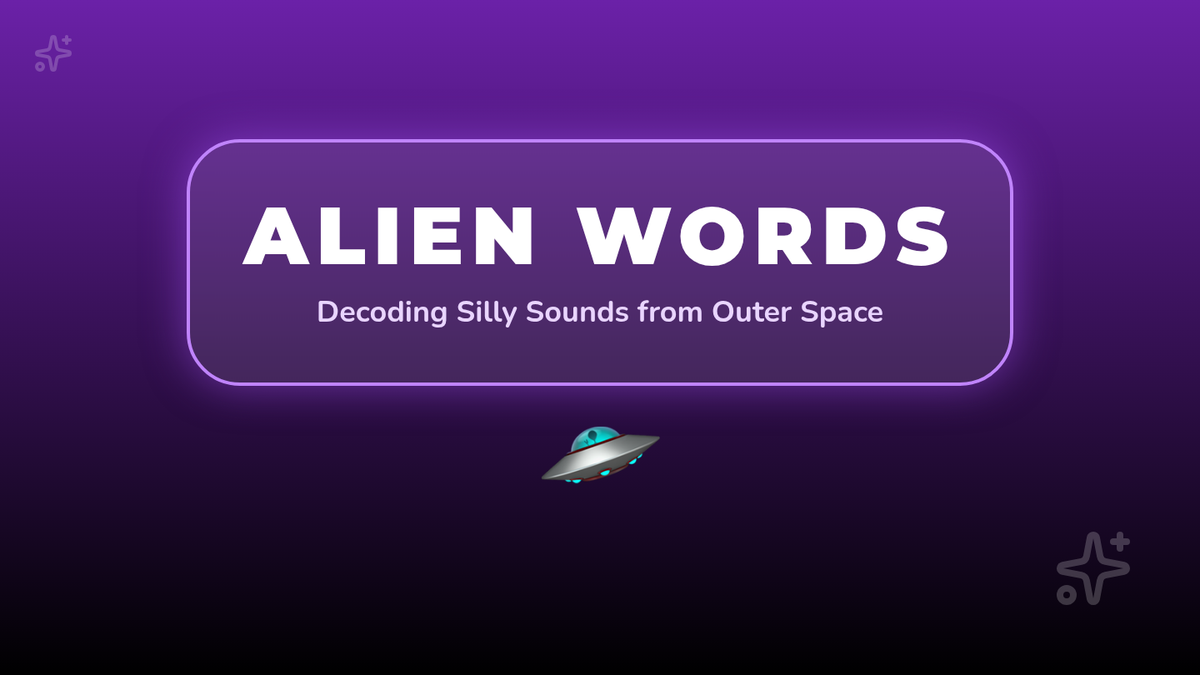 ALIEN WORDS

Decoding Silly Sounds from Outer Space